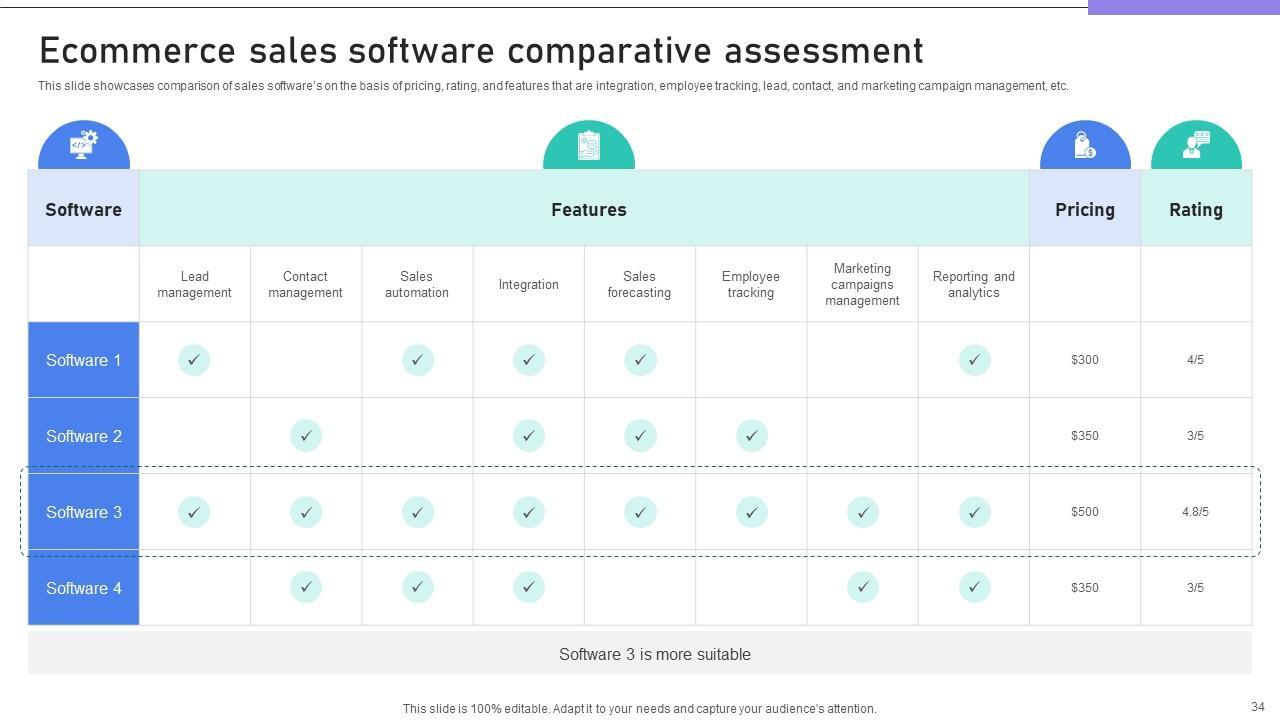 Ecommerce sales software comparative assessment

This slide showcases comparison of sales software's on the basis of pricing, rating, and features that are integration, employee tracking, lead, contact, and marketing campaign management, etc.

| Software | Features | | | | | | | | Pricing | Rating |
|---|---|---|---|---|---|---|---|---|---|---|
| | Lead management | Contact management | Sales automation | Integration | Sales forecasting | Employee tracking | Marketing campaigns management | Reporting and analytics | | |
| Software 1 | ✓ | | ✓ | ✓ | ✓ | | | ✓ | $300 | 4/5 |
| Software 2 | | ✓ | | ✓ | ✓ | ✓ | | | $350 | 3/5 |
| Software 3 | ✓ | ✓ | ✓ | ✓ | ✓ | ✓ | ✓ | ✓ | $500 | 4.8/5 |
| Software 4 | | ✓ | ✓ | ✓ | | | ✓ | ✓ | $350 | 3/5 |

Software 3 is more suitable

This slide is 100% editable. Adapt it to your needs and capture your audience's attention.

34